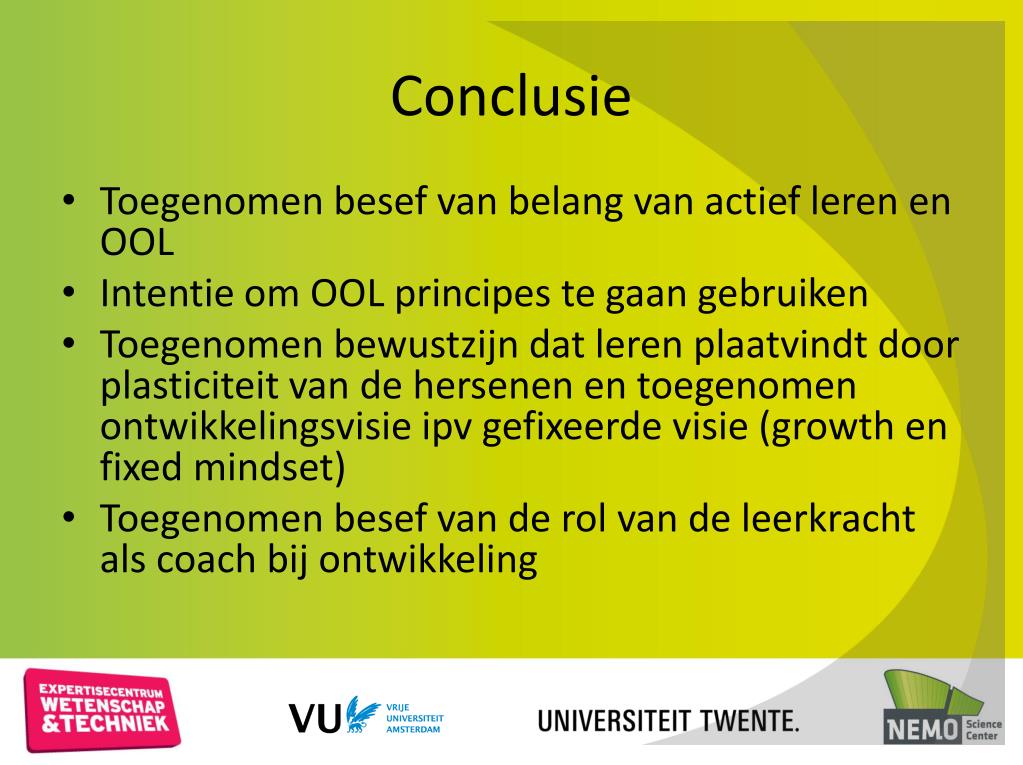 Conclusie

• Toegenomen besef van belang van actief leren en OOL
• Intentie om OOL principes te gaan gebruiken
• Toegenomen bewustzijn dat leren plaatvindt door plasticiteit van de hersenen en toegenomen ontwikkelingsvisie ipv gefixeerde visie (growth en fixed mindset)
• Toegenomen besef van de rol van de leerkracht als coach bij ontwikkeling

EXPERTISECENTRUM WETENSCHAP &TECHNIEK

VU VRIJE UNIVERSITEIT AMSTERDAM

UNIVERSITEIT TWENTE.

NEMO Science Center